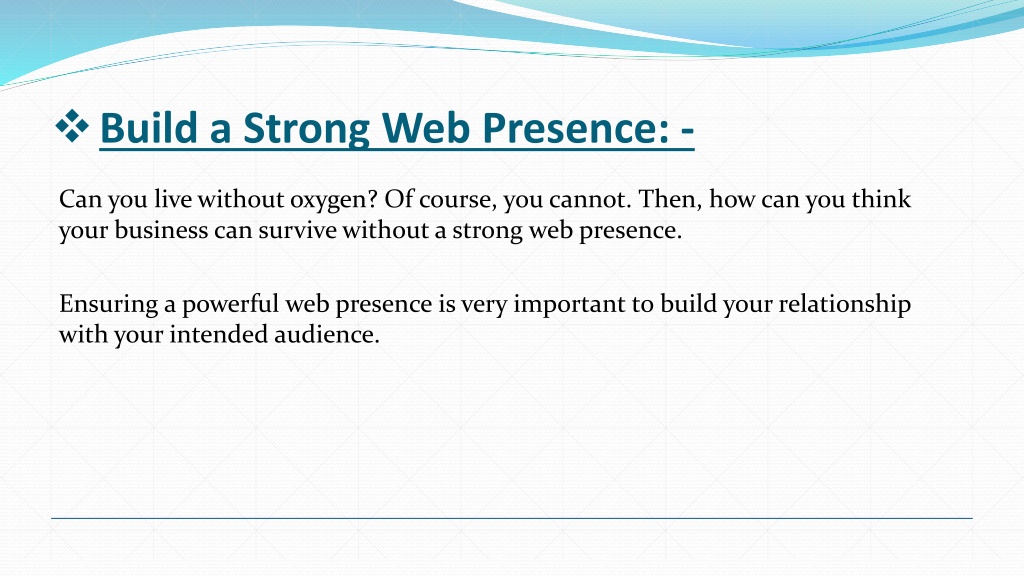 ❖ Build a Strong Web Presence: -

Can you live without oxygen? Of course, you cannot. Then, how can you think your business can survive without a strong web presence.

Ensuring a powerful web presence is very important to build your relationship with your intended audience.